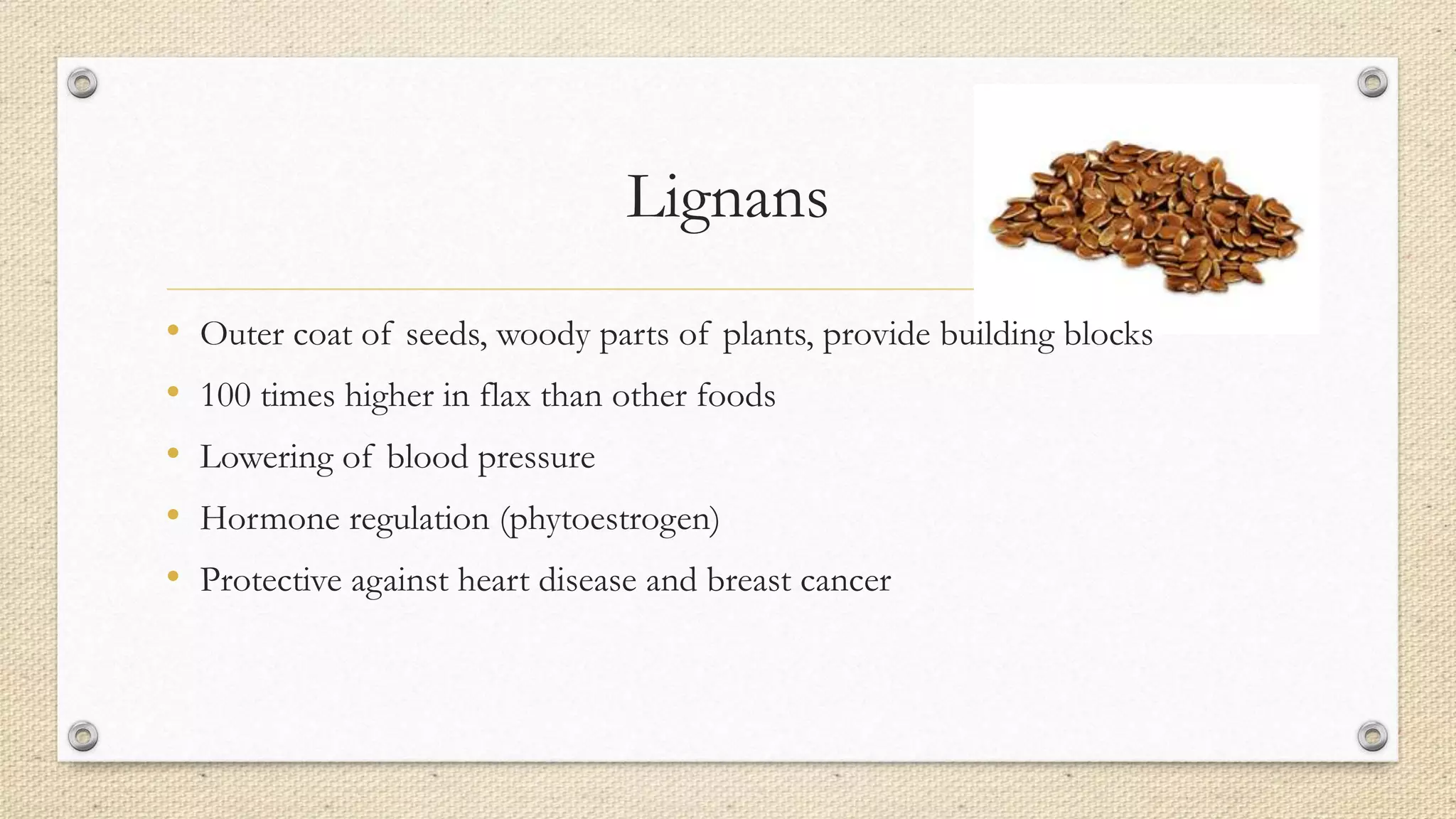 Lignans

• Outer coat of seeds, woody parts of plants, provide building blocks
• 100 times higher in flax than other foods
• Lowering of blood pressure
• Hormone regulation (phytoestrogen)
• Protective against heart disease and breast cancer